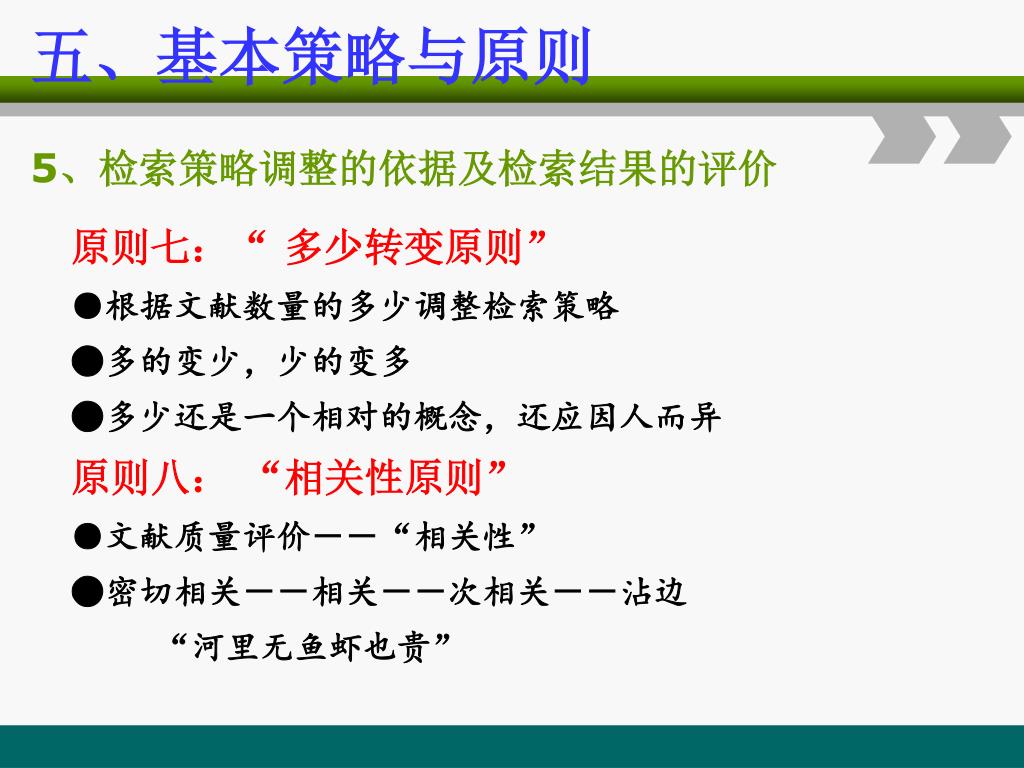 五、基本策略与原则

5、检索策略调整的依据及检索结果的评价

原则七：“ 多少转变原则”

●根据文献数量的多少调整检索策略

●多的变少，少的变多

●多少还是一个相对的概念，还应因人而异

原则八： “相关性原则”

●文献质量评价——“相关性”

●密切相关——相关——次相关——沾边

“河里无鱼虾也贵”